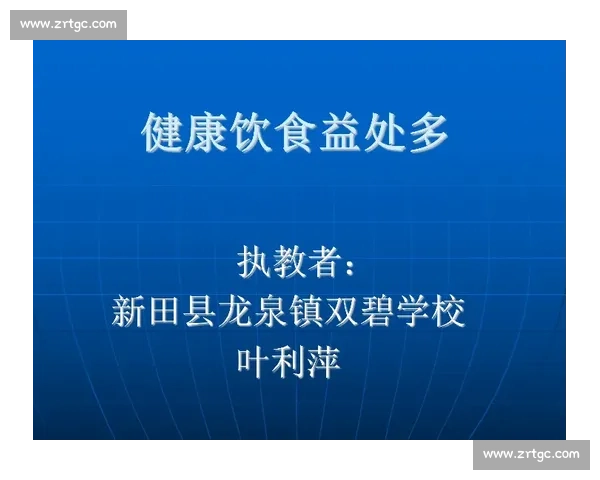 www.zrtgc.com

健康饮食益处多

执教者：
新田县龙泉镇双碧学校
叶利萍

www.zrtgc.com